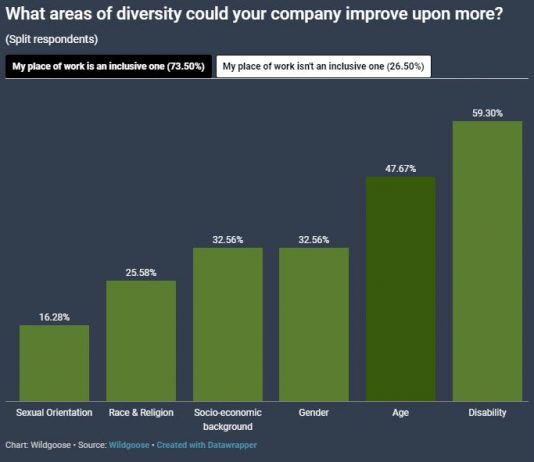 What areas of diversity could your company improve upon more?

(Split respondents)

My place of work is an inclusive one (73.50%)
My place of work isn't an inclusive one (26.50%)

16.28%
25.58%
32.56%
32.56%
47.67%
59.30%

Sexual Orientation
Race & Religion
Socio-economic background
Gender
Age
Disability

Chart: Wildgoose • Source: Wildgoose • Created with Datawrapper